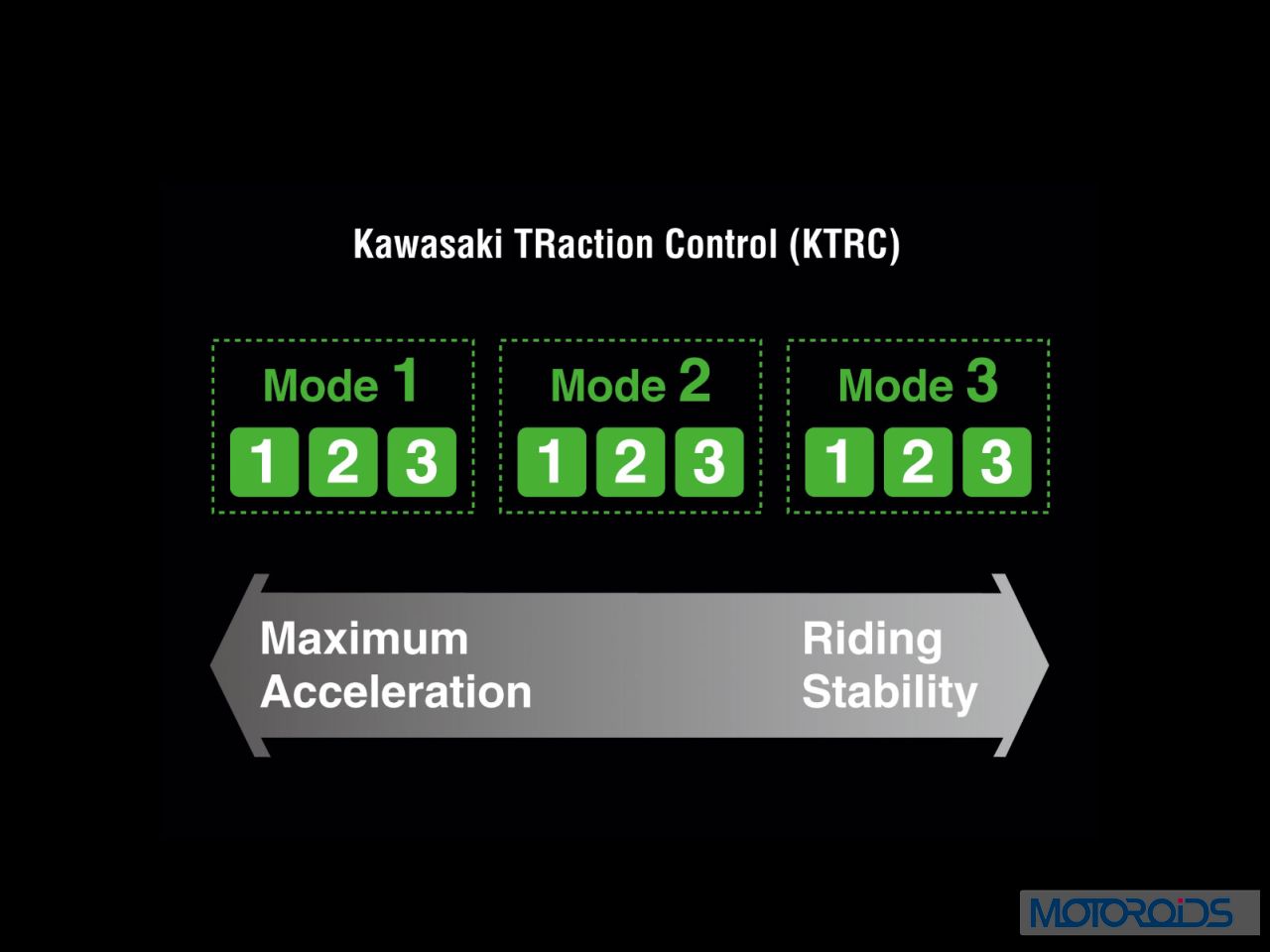 Kawasaki TRaction Control (KTRC)

Mode 1
1 2 3

Mode 2
1 2 3

Mode 3
1 2 3

Maximum Acceleration

Riding Stability

MOTOROIDS